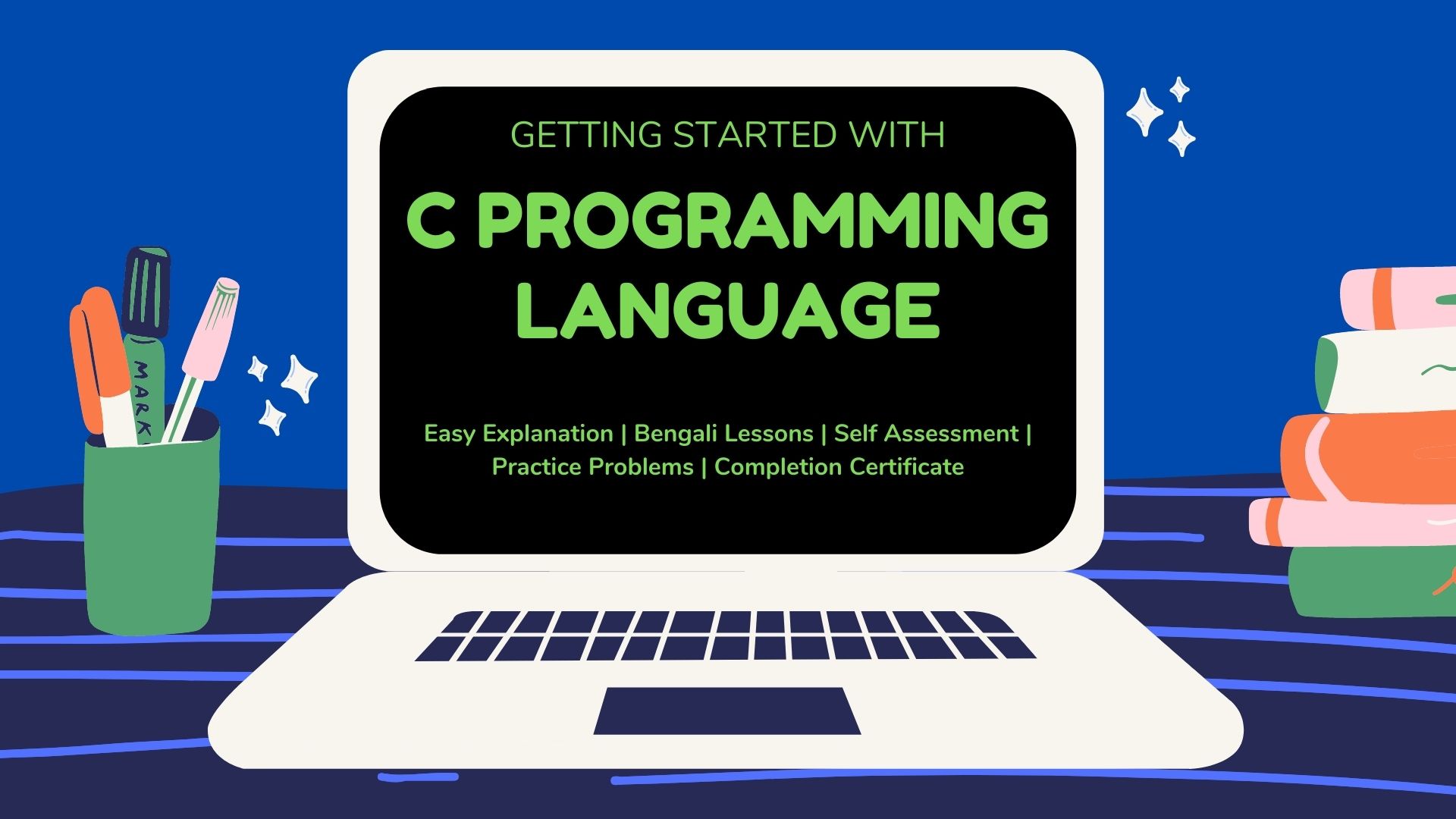 GETTING STARTED WITH

C PROGRAMMING LANGUAGE

Easy Explanation | Bengali Lessons | Self Assessment | Practice Problems | Completion Certificate

MARK